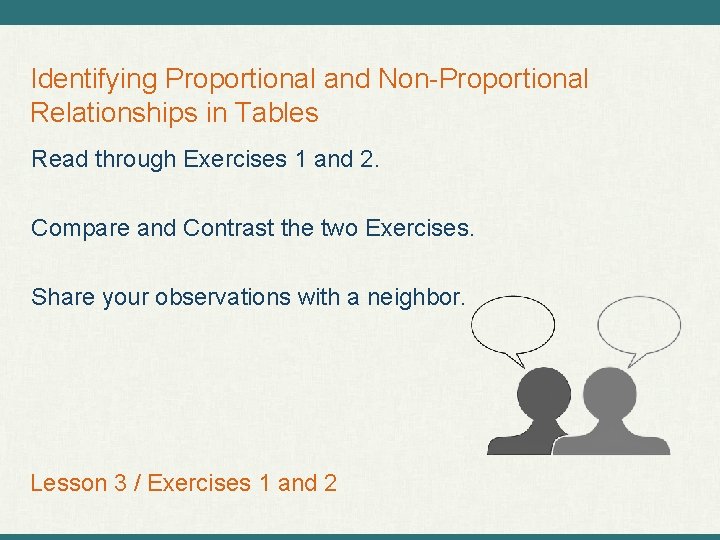 Identifying Proportional and Non-Proportional Relationships in Tables

Read through Exercises 1 and 2.

Compare and Contrast the two Exercises.

Share your observations with a neighbor.

Lesson 3 / Exercises 1 and 2